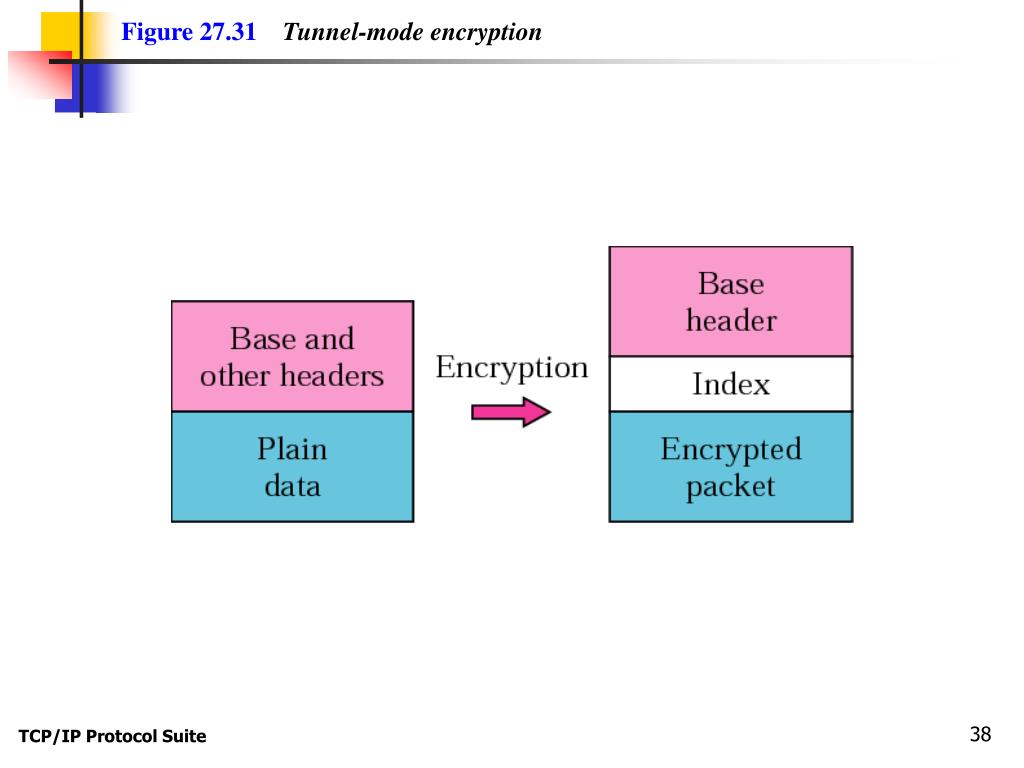 Figure 27.31 Tunnel-mode encryption

Base and other headers

Plain data

Encryption

Base header

Index

Encrypted packet

TCP/IP Protocol Suite

38